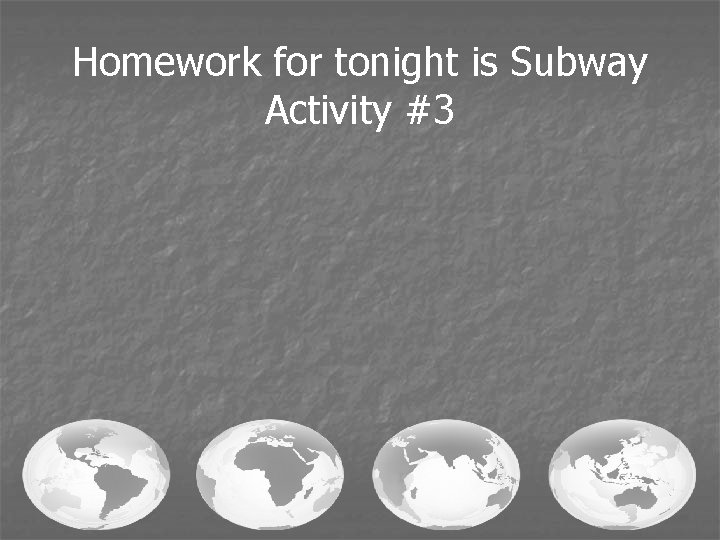 Homework for tonight is Subway Activity #3